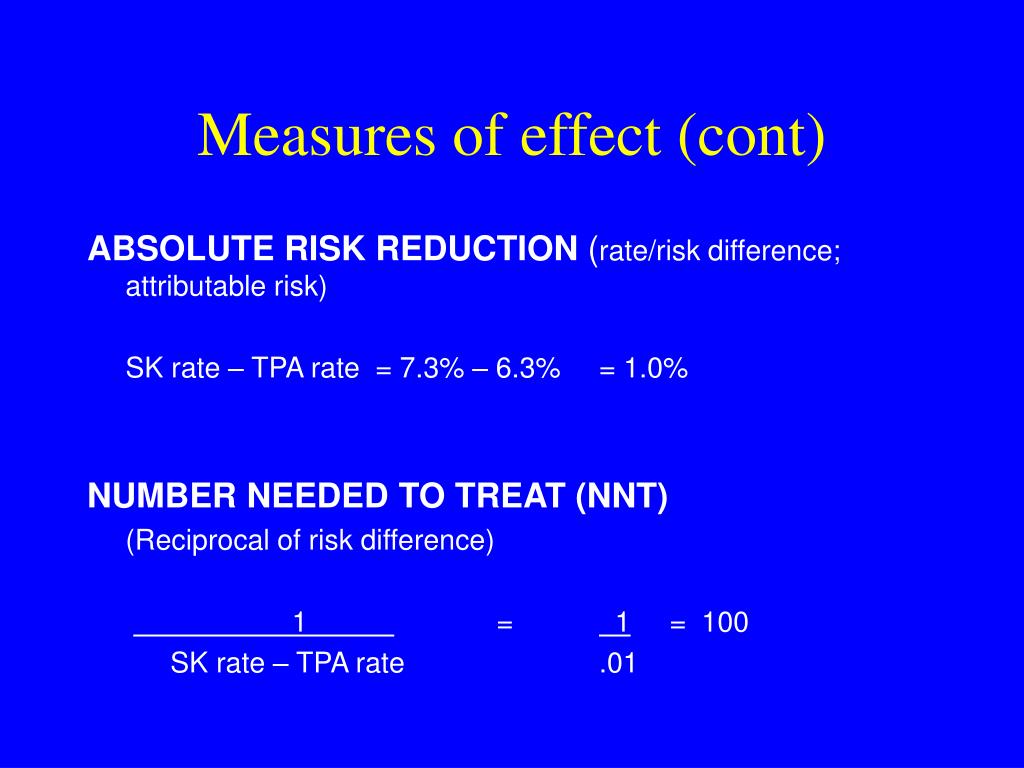 Measures of effect (cont)

ABSOLUTE RISK REDUCTION (rate/risk difference; attributable risk)

SK rate – TPA rate = 7.3% – 6.3% = 1.0%

NUMBER NEEDED TO TREAT (NNT)
(Reciprocal of risk difference)

$\frac{1}{\text{SK rate – TPA rate}} = \frac{1}{.01} = 100$